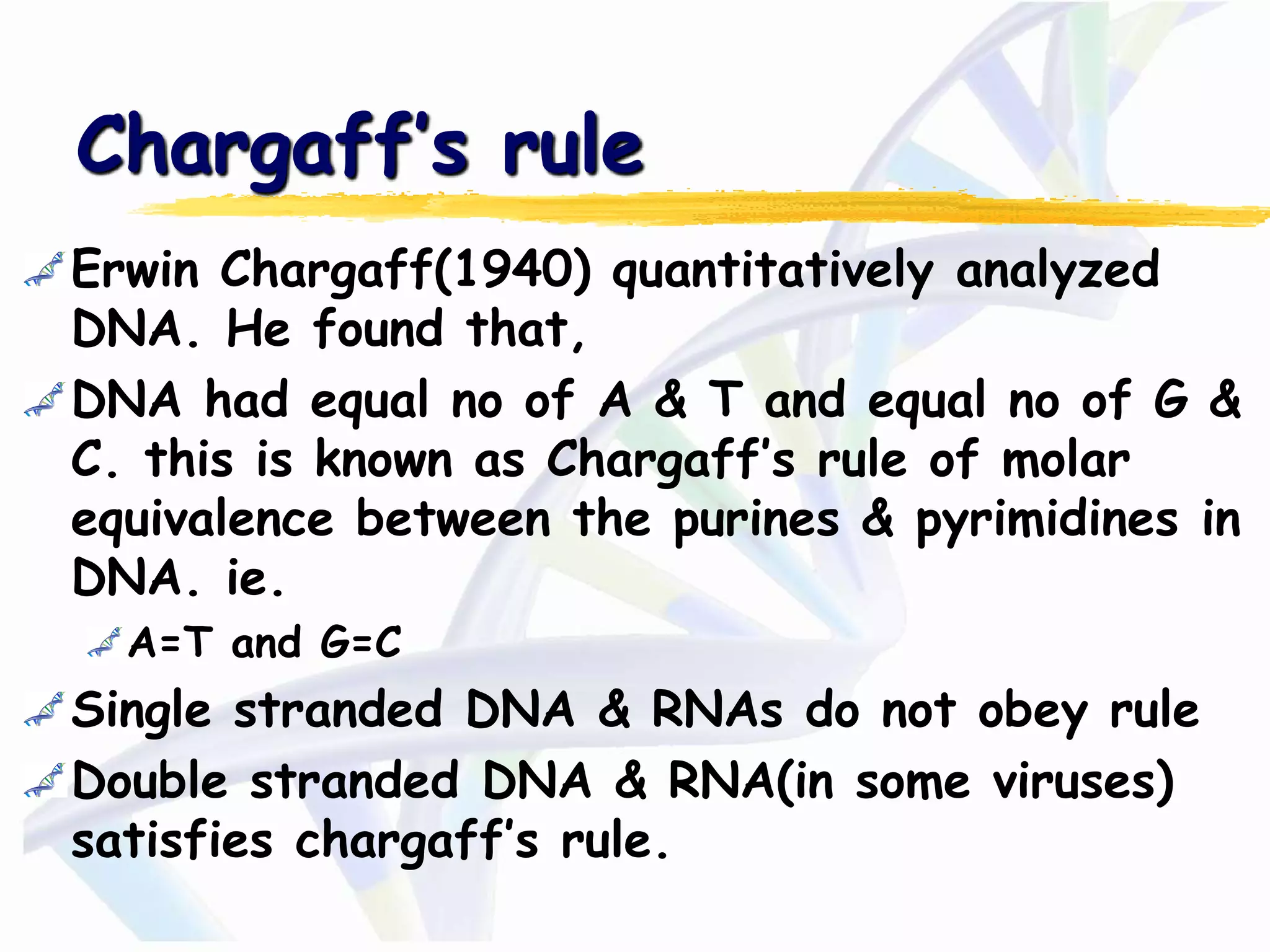 Chargaff's rule

Erwin Chargaff(1940) quantitatively analyzed DNA. He found that,

DNA had equal no of A & T and equal no of G & C. this is known as Chargaff's rule of molar equivalence between the purines & pyrimidines in DNA. ie.

A=T and G=C

Single stranded DNA & RNAs do not obey rule

Double stranded DNA & RNA(in some viruses) satisfies chargaff's rule.